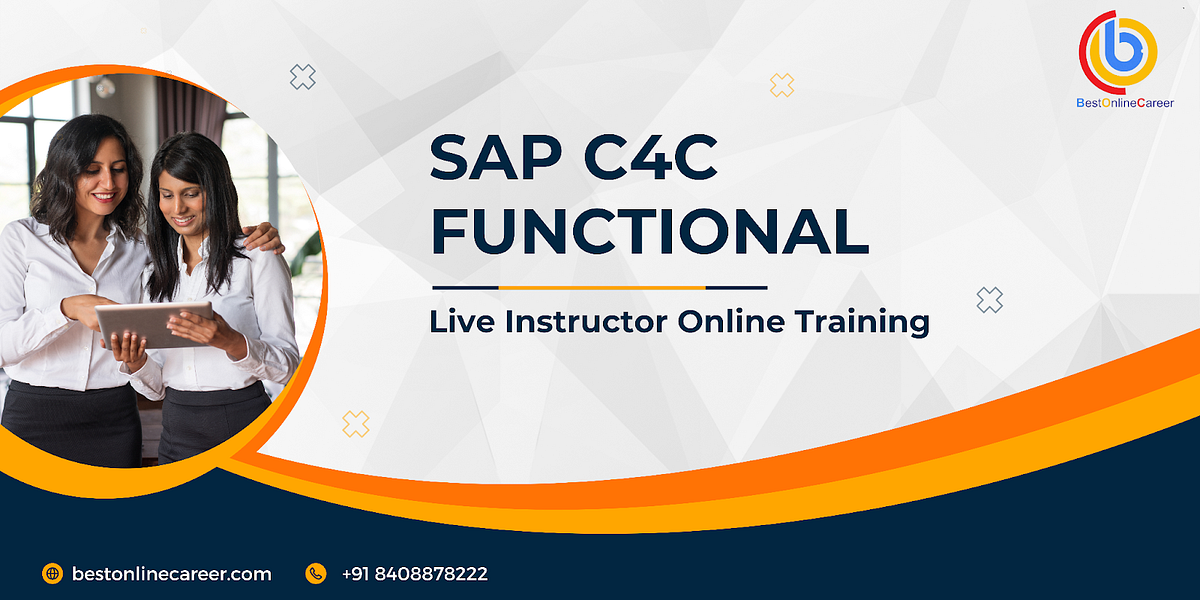 BestOnlineCareer

SAP C4C FUNCTIONAL

Live Instructor Online Training

bestonlinecareer.com

+91 8408878222